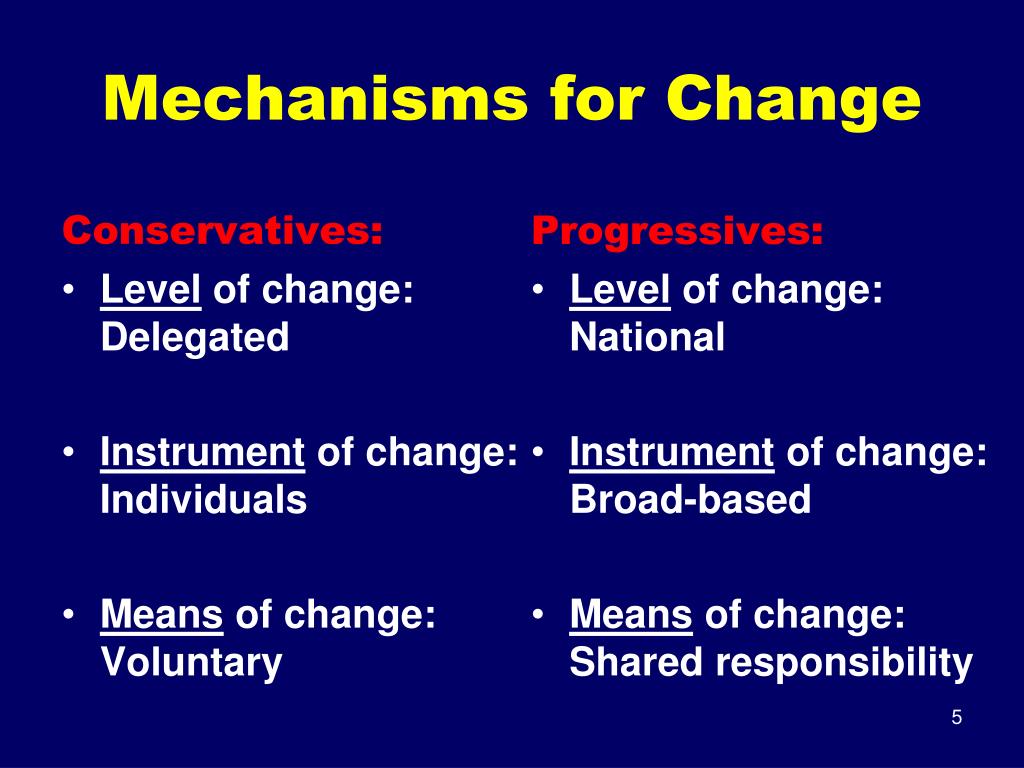 Mechanisms for Change

Conservatives:
• Level of change: Delegated

• Instrument of change: Individuals

• Means of change: Voluntary

Progressives:
• Level of change: National

• Instrument of change: Broad-based

• Means of change: Shared responsibility

5